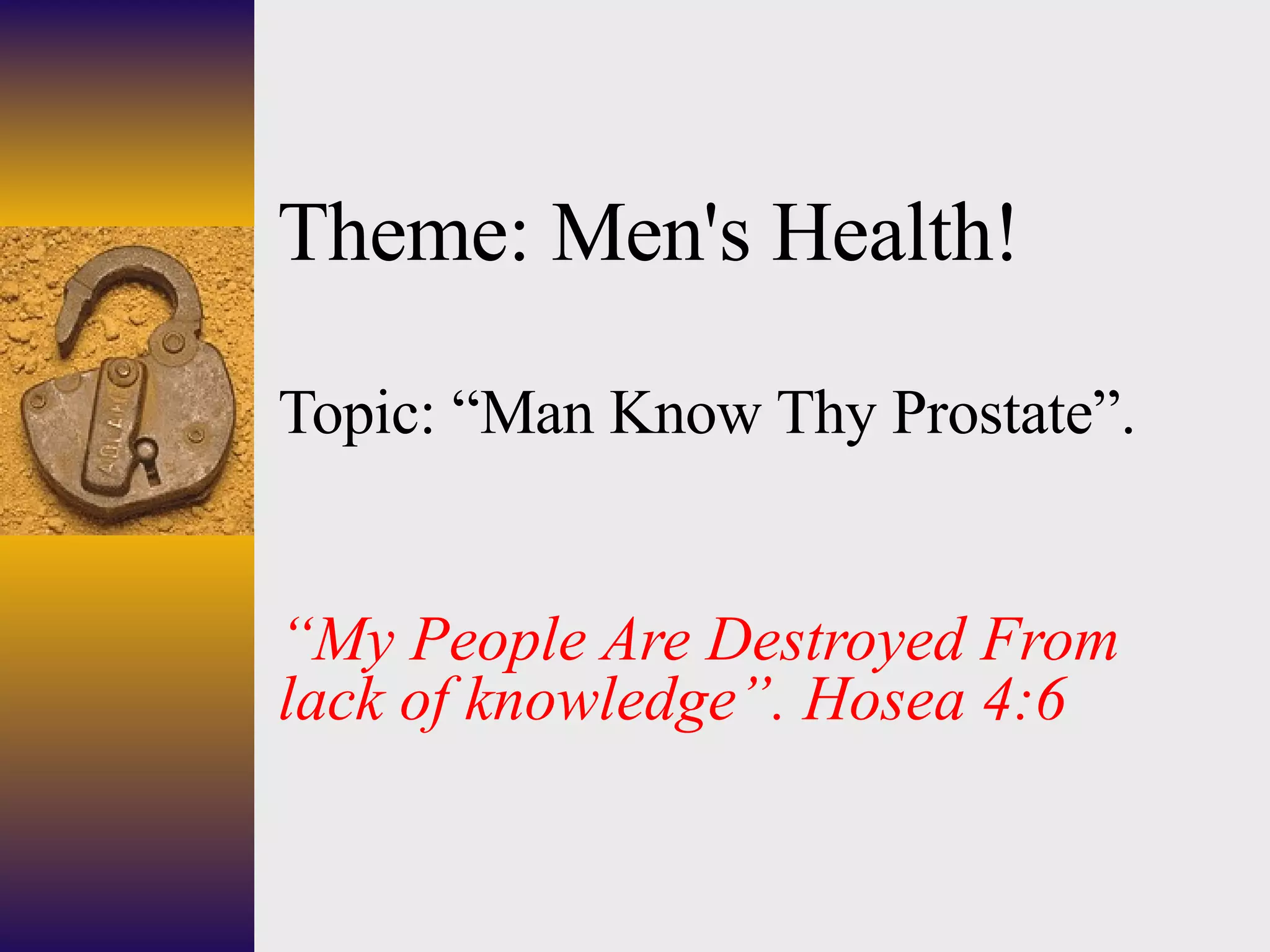 Theme: Men's Health!

Topic: “Man Know Thy Prostate”.

“My People Are Destroyed From lack of knowledge”. Hosea 4:6